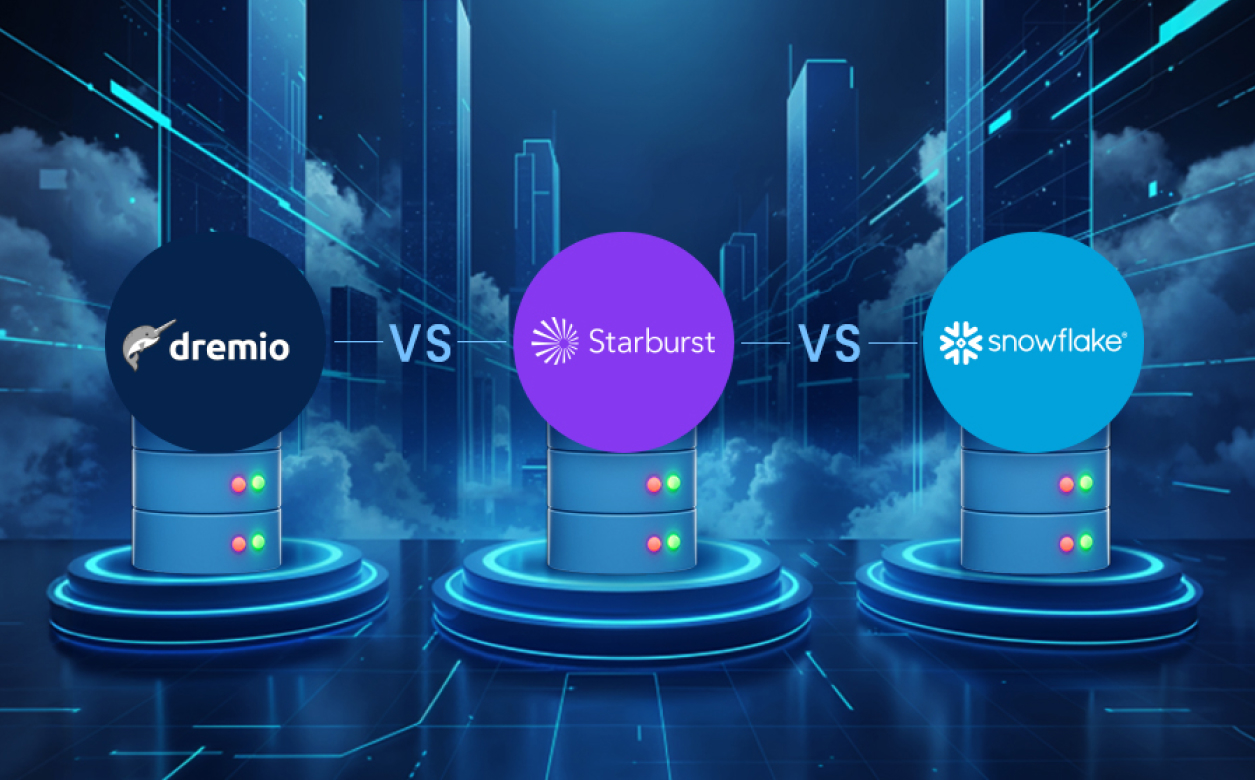 dremio VS Starburst VS snowflake®